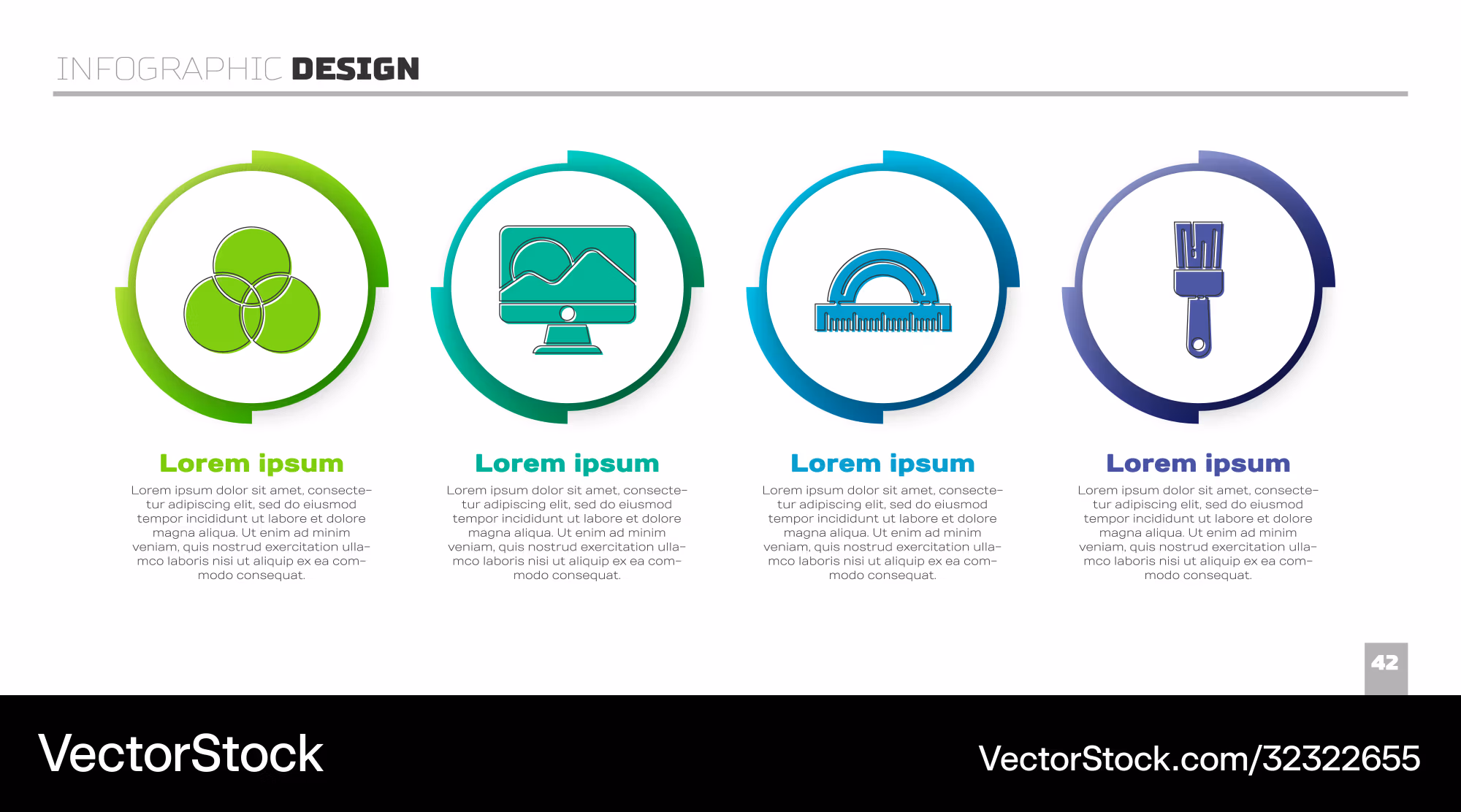 INFOGRAPHIC DESIGN

Lorem ipsum

Lorem ipsum dolor sit amet, consectetur adipiscing elit, sed do eiusmod tempor incididunt ut labore et dolore magna aliqua. Ut enim ad minim veniam, quis nostrud exercitation ullamco laboris nisi ut aliquip ex ea commodo consequat.

Lorem ipsum

Lorem ipsum dolor sit amet, consectetur adipiscing elit, sed do eiusmod tempor incididunt ut labore et dolore magna aliqua. Ut enim ad minim veniam, quis nostrud exercitation ullamco laboris nisi ut aliquip ex ea commodo consequat.

Lorem ipsum

Lorem ipsum dolor sit amet, consectetur adipiscing elit, sed do eiusmod tempor incididunt ut labore et dolore magna aliqua. Ut enim ad minim veniam, quis nostrud exercitation ullamco laboris nisi ut aliquip ex ea commodo consequat.

Lorem ipsum

Lorem ipsum dolor sit amet, consectetur adipiscing elit, sed do eiusmod tempor incididunt ut labore et dolore magna aliqua. Ut enim ad minim veniam, quis nostrud exercitation ullamco laboris nisi ut aliquip ex ea commodo consequat.

42

VectorStock

VectorStock.com/32322655